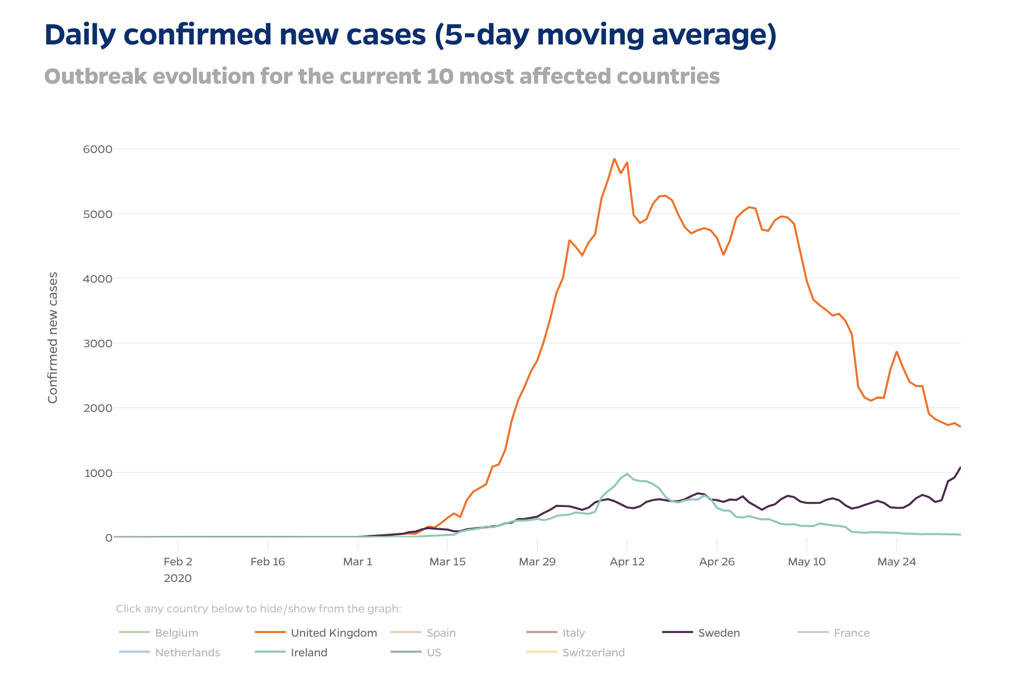 Daily confirmed new cases (5-day moving average)

Outbreak evolution for the current 10 most affected countries

Confirmed new cases

6000
5000
4000
3000
2000
1000
0

Feb 2
2020
Feb 16
Mar 1
Mar 15
Mar 29
Apr 12
Apr 26
May 10
May 24

Click any country below to hide/show from the graph:

Belgium
United Kingdom
Spain
Italy
Sweden
France
Netherlands
Ireland
US
Switzerland